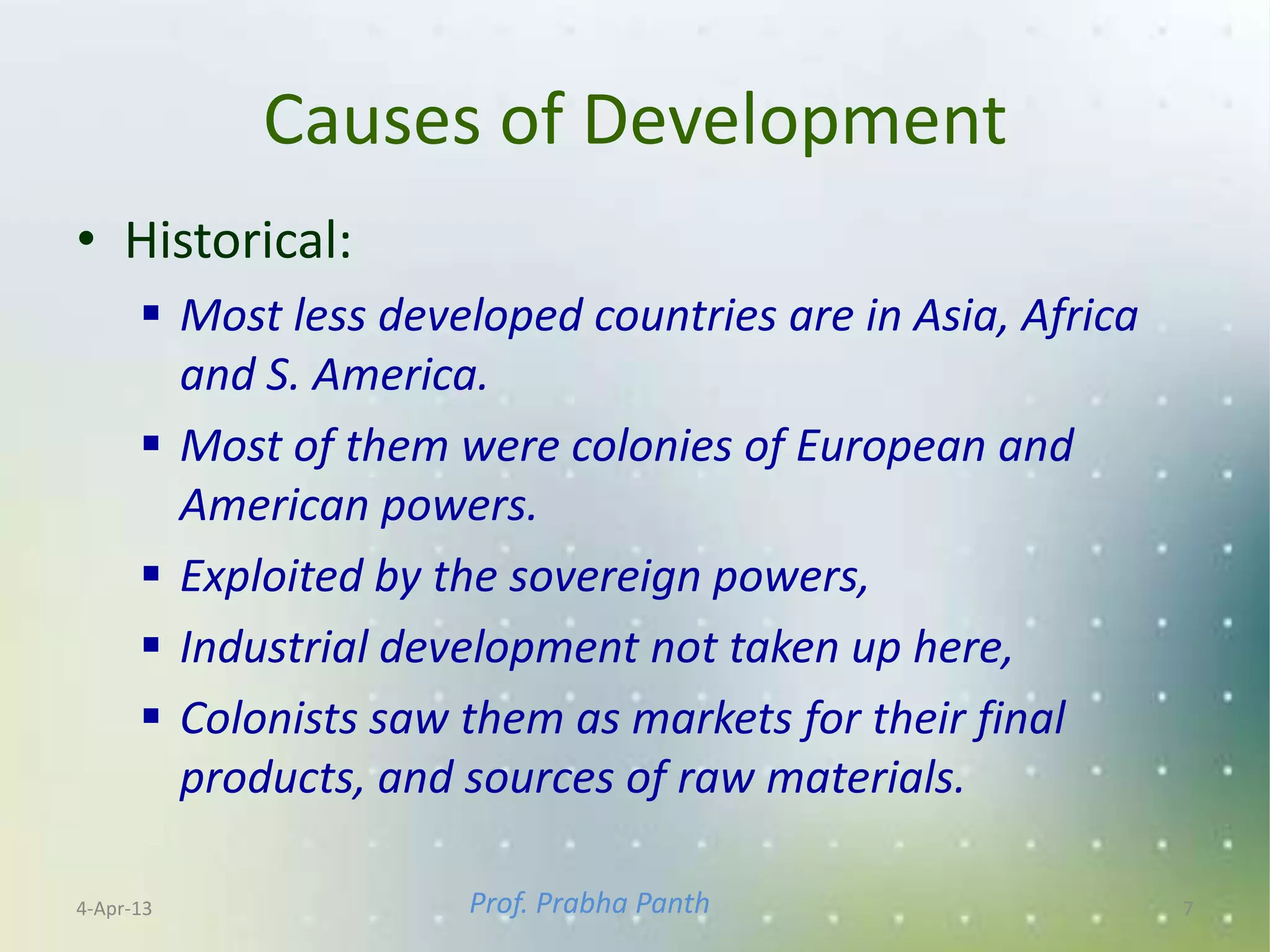 Causes of Development

• Historical:
▪ Most less developed countries are in Asia, Africa and S. America.
▪ Most of them were colonies of European and American powers.
▪ Exploited by the sovereign powers,
▪ Industrial development not taken up here,
▪ Colonists saw them as markets for their final products, and sources of raw materials.

4-Apr-13 Prof. Prabha Panth 7